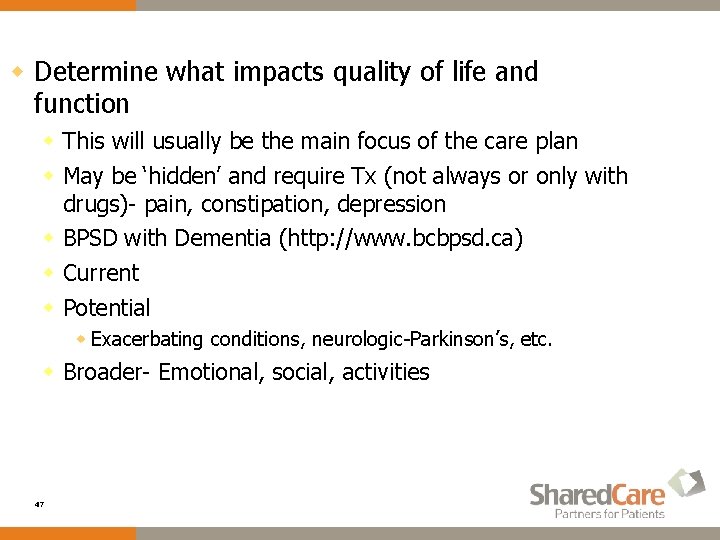 Determine what impacts quality of life and function

This will usually be the main focus of the care plan

May be ‘hidden’ and require Tx (not always or only with drugs)- pain, constipation, depression

BPSD with Dementia (http://www.bcbpsd.ca)

Current

Potential

Exacerbating conditions, neurologic-Parkinson’s, etc.

Broader- Emotional, social, activities

47

SharedCare
Partners for Patients